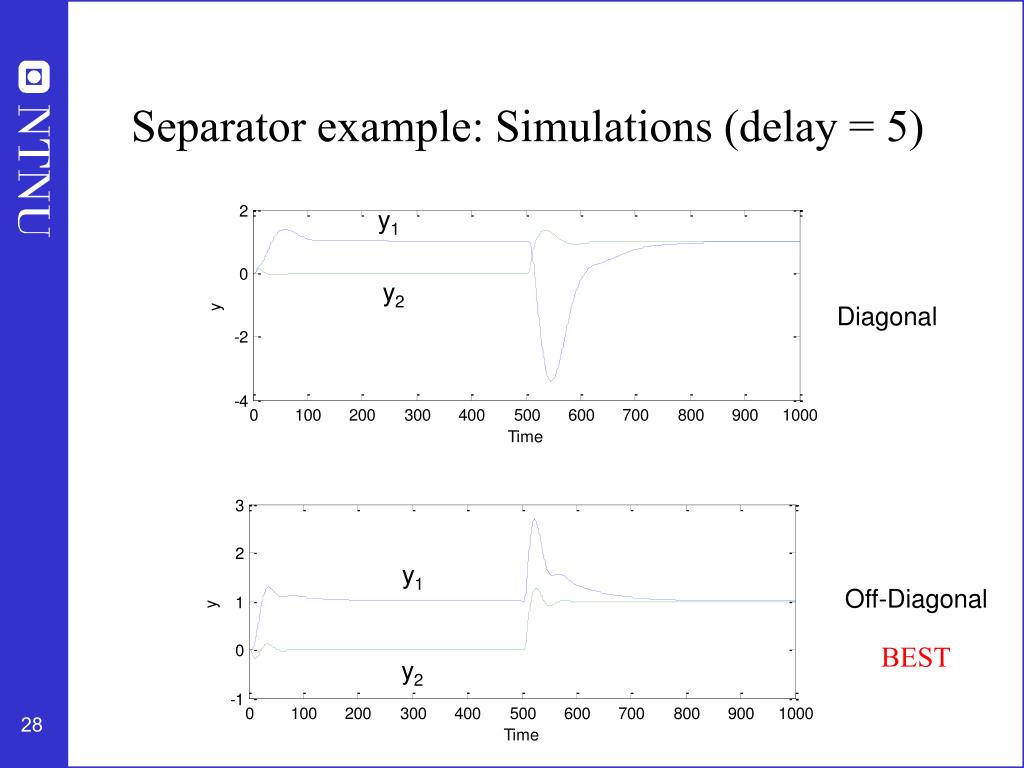 NTNU

Separator example: Simulations (delay = 5)

2
0
-2
-4
y
$y_1$
$y_2$
0 100 200 300 400 500 600 700 800 900 1000
Time

Diagonal

3
2
1
0
-1
y
$y_1$
$y_2$
0 100 200 300 400 500 600 700 800 900 1000
Time

Off-Diagonal

BEST

28